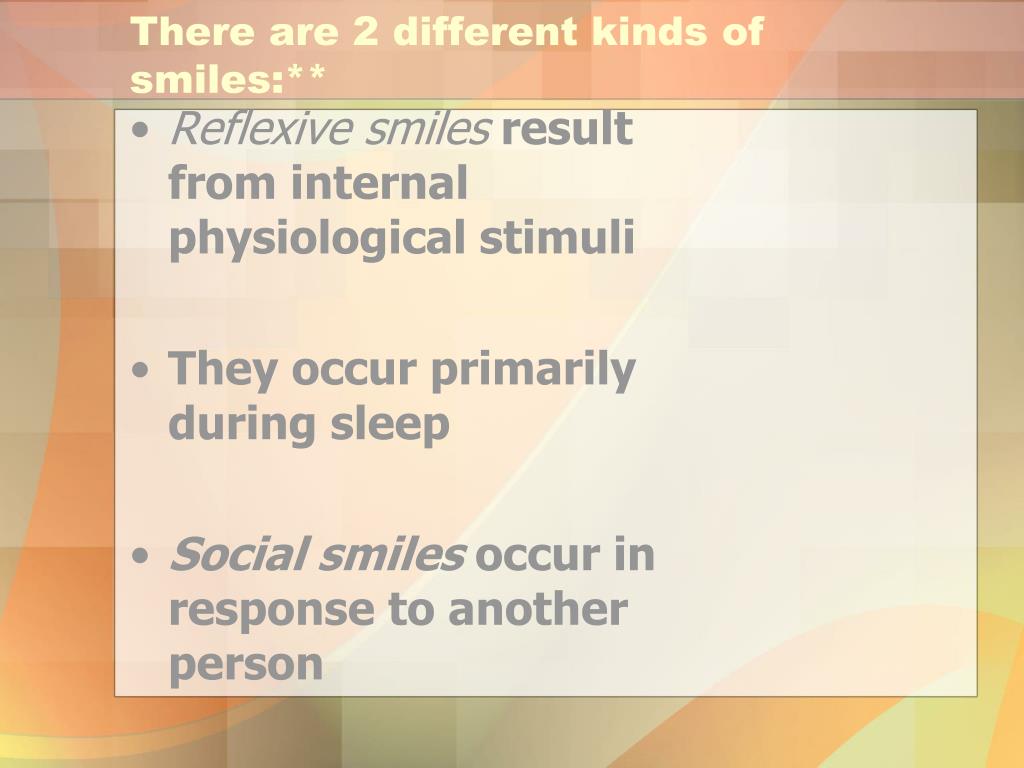 There are 2 different kinds of smiles:**

• Reflexive smiles result from internal physiological stimuli

• They occur primarily during sleep

• Social smiles occur in response to another person